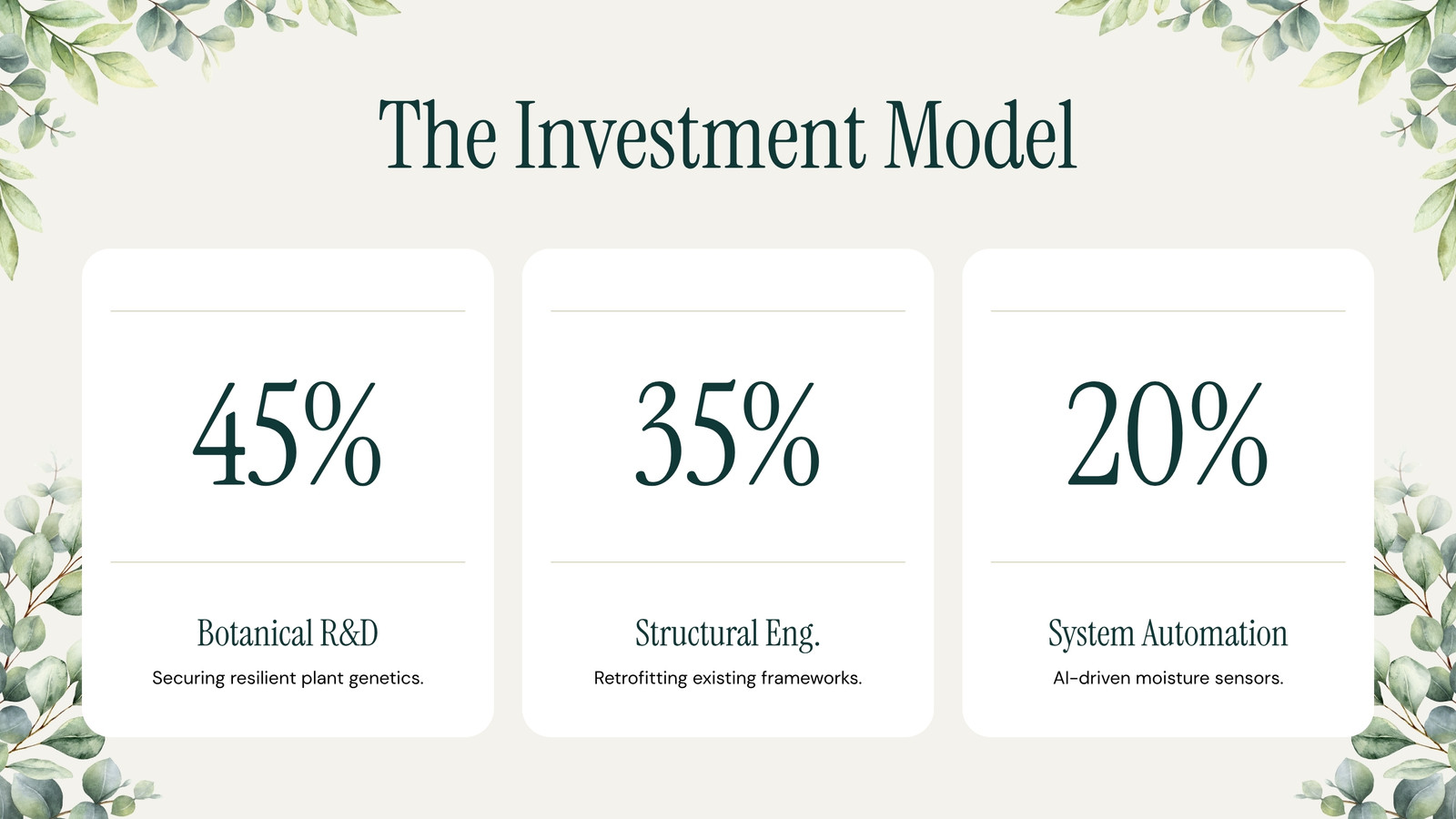 The Investment Model

45%

Botanical R&D

Securing resilient plant genetics.

35%

Structural Eng.

Retrofitting existing frameworks.

20%

System Automation

AI-driven moisture sensors.